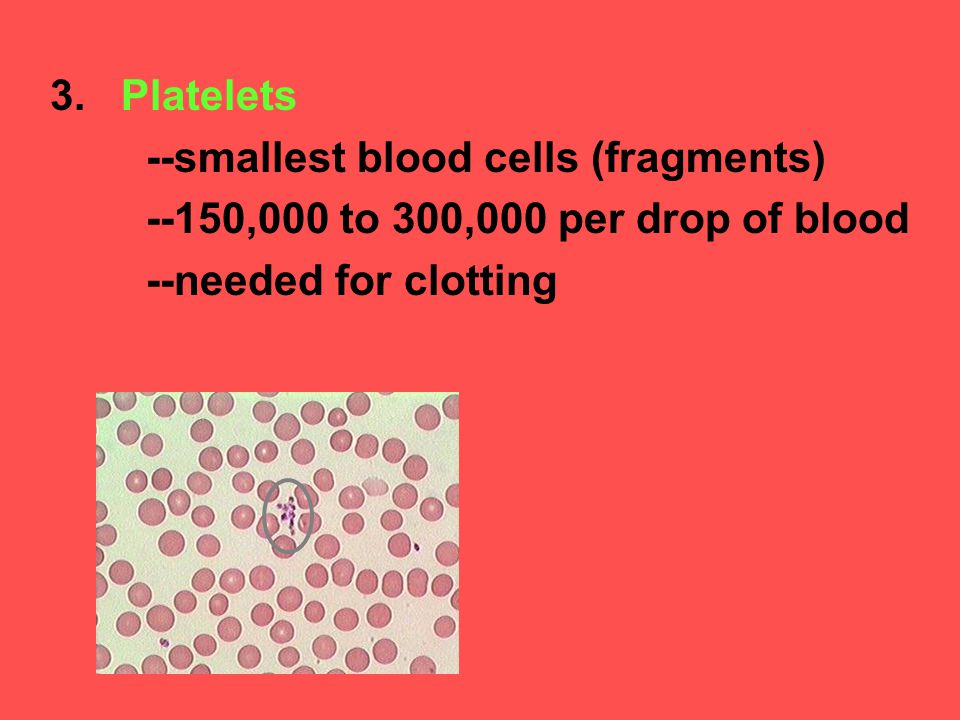 3. Platelets

--smallest blood cells (fragments)

--150,000 to 300,000 per drop of blood

--needed for clotting